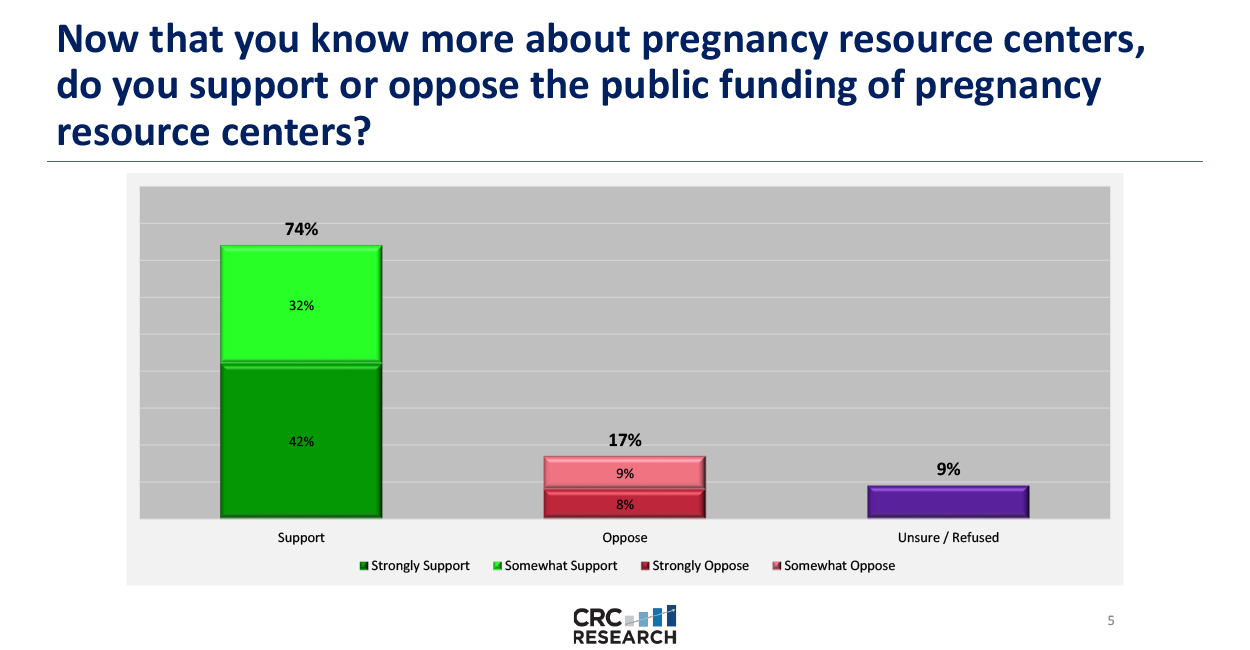 Now that you know more about pregnancy resource centers, do you support or oppose the public funding of pregnancy resource centers?

74%

32%

42%

17%

9%

8%

9%

Support

Oppose

Unsure / Refused

Strongly Support
Somewhat Support
Strongly Oppose
Somewhat Oppose

CRC RESEARCH

5